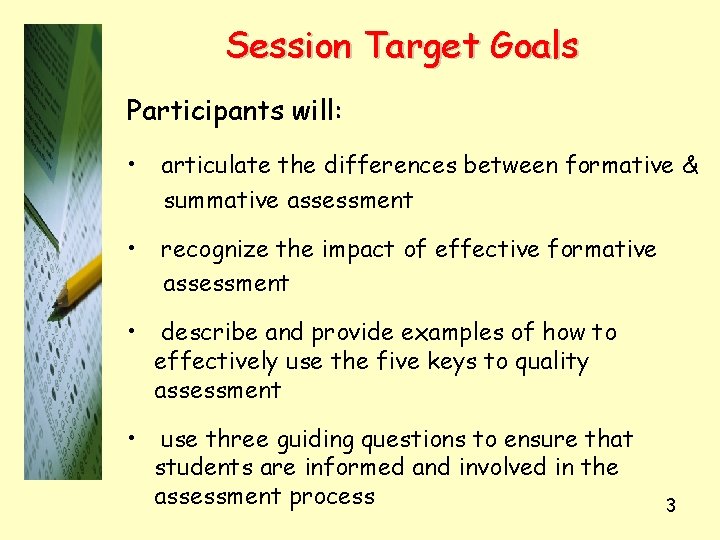 Session Target Goals

Participants will:

• articulate the differences between formative & summative assessment

• recognize the impact of effective formative assessment

• describe and provide examples of how to effectively use the five keys to quality assessment

• use three guiding questions to ensure that students are informed and involved in the assessment process

3